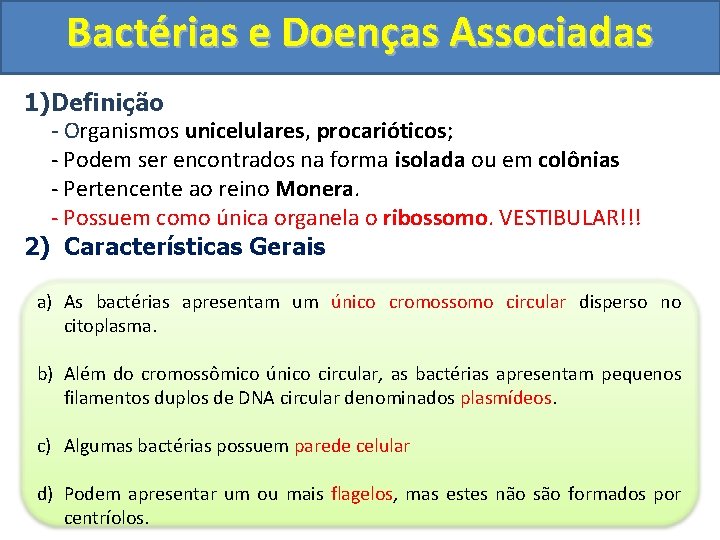 Bactérias e Doenças Associadas

1)Definição

- Organismos unicelulares, procarióticos;
- Podem ser encontrados na forma isolada ou em colônias
- Pertencente ao reino Monera.
- Possuem como única organela o ribossomo. VESTIBULAR!!!

2) Características Gerais

a) As bactérias apresentam um único cromossomo circular disperso no citoplasma.

b) Além do cromossômico único circular, as bactérias apresentam pequenos filamentos duplos de DNA circular denominados plasmídeos.

c) Algumas bactérias possuem parede celular

d) Podem apresentar um ou mais flagelos, mas estes não são formados por centríolos.